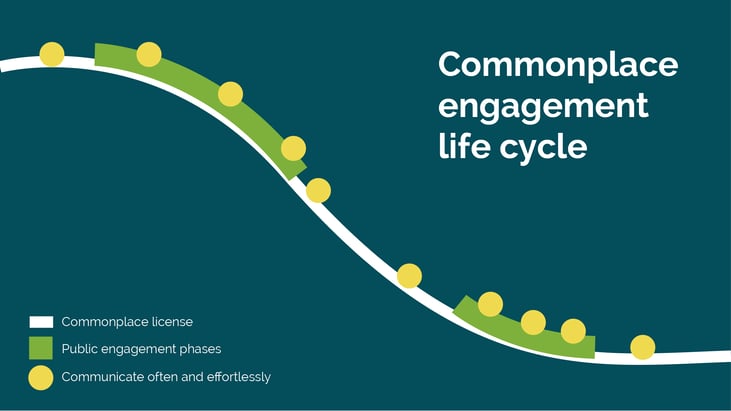 Commonplace engagement life cycle

Commonplace license
Public engagement phases
Communicate often and effortlessly